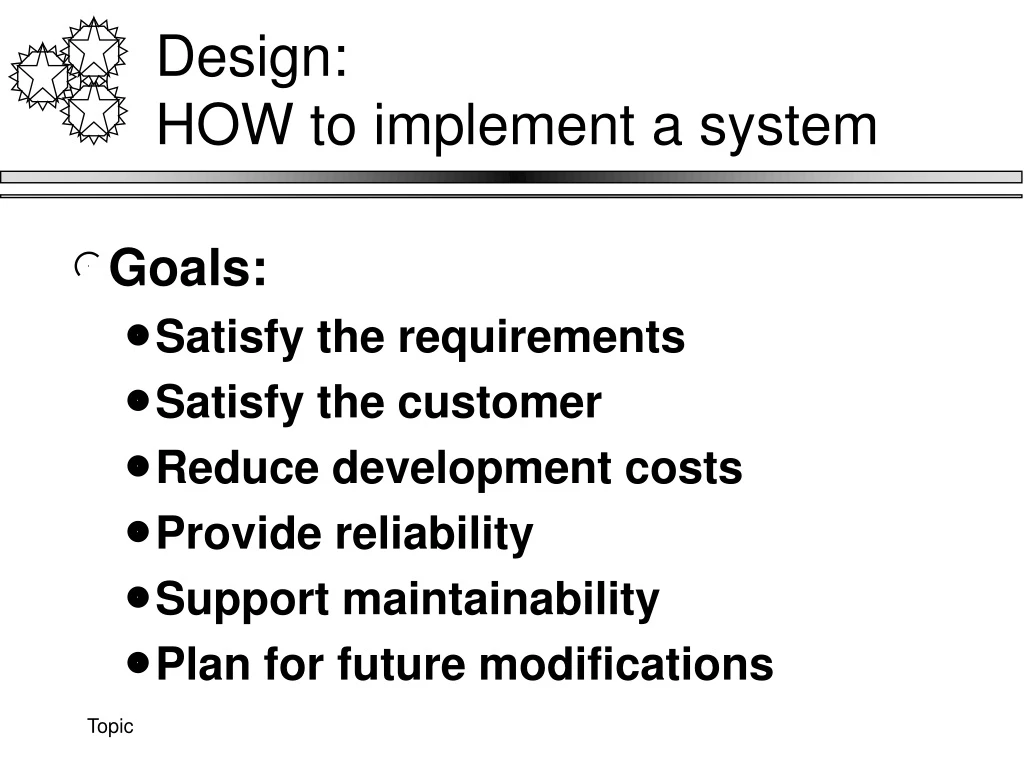 Design:
HOW to implement a system

Goals:

- Satisfy the requirements
- Satisfy the customer
- Reduce development costs
- Provide reliability
- Support maintainability
- Plan for future modifications

Topic